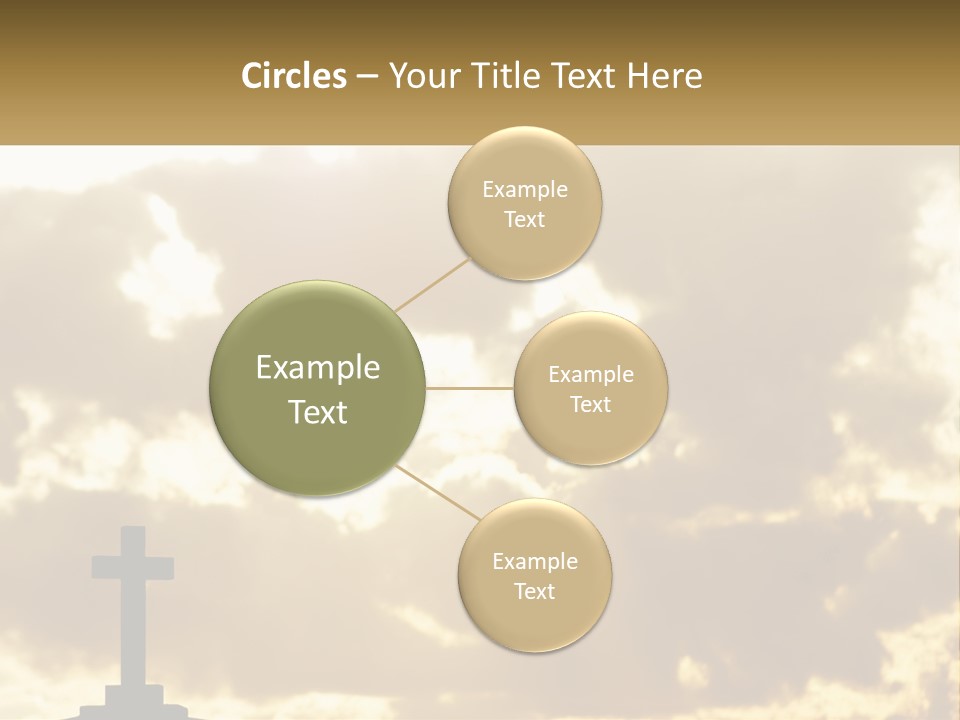 Circles – Your Title Text Here

Example Text

Example Text

Example Text

Example Text